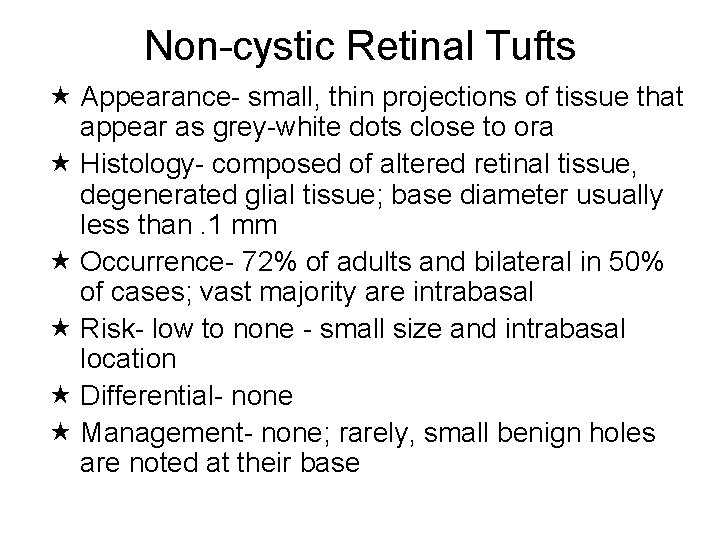 Non-cystic Retinal Tufts

★ Appearance- small, thin projections of tissue that appear as grey-white dots close to ora

★ Histology- composed of altered retinal tissue, degenerated glial tissue; base diameter usually less than .1 mm

★ Occurrence- 72% of adults and bilateral in 50% of cases; vast majority are intrabasal

★ Risk- low to none - small size and intrabasal location

★ Differential- none

★ Management- none; rarely, small benign holes are noted at their base